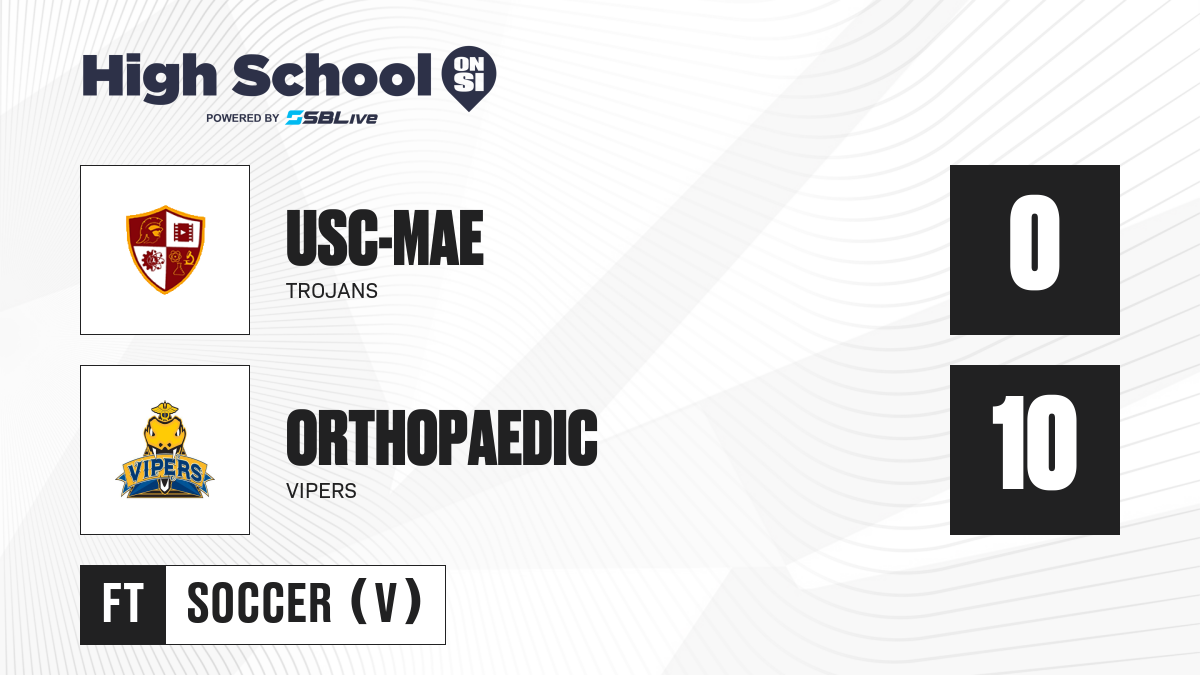 High School ON SI
POWERED BY SBLive

USC-MAE
TROJANS
0

VIPERS
ORTHOPAEDIC
VIPERS
10

FT SOCCER (V)